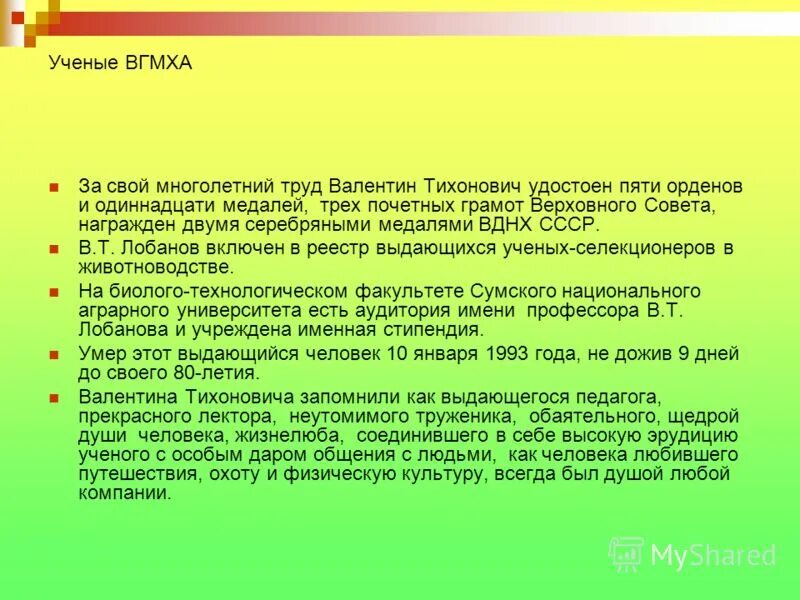 Ученые ВГМХА

За свой многолетний труд Валентин Тихонович удостоен пяти орденов и одиннадцати медалей, трех почетных грамот Верховного Совета, награжден двумя серебряными медалями ВДНХ СССР.

В.Т. Лобанов включен в реестр выдающихся ученых-селекционеров в животноводстве.

На биолого-технологическом факультете Сумского национального аграрного университета есть аудитория имени профессора В.Т. Лобанова и учреждена именная стипендия.

Умер этот выдающийся человек 10 января 1993 года, не дожив 9 дней до своего 80-летия.

Валентина Тихоновича запомнили как выдающегося педагога, прекрасного лектора, неутомимого труженика, обаятельного, щедрой души человека, жизнелюба, соединившего в себе высокую эрудицию ученого с особым даром общения с людьми, как человека любившего путешествия, охоту и физическую культуру, всегда был душой любой компании.

MyShared